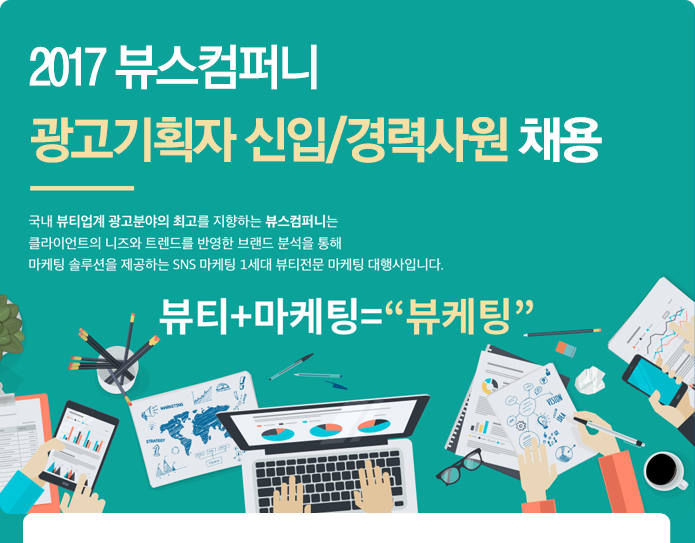 2017 뷰스컴퍼니

광고기획자 신입/경력사원 채용

국내 뷰티업계 광고분야의 최고를 지향하는 뷰스컴퍼니는 클라이언트의 니즈와 트렌드를 반영한 브랜드 분석을 통해 마케팅 솔루션을 제공하는 SNS 마케팅 1세대 뷰티전문 마케팅 대행사입니다.

뷰티+마케팅="뷰케팅"

MARKETING

STRATEGY

VISION

IDEA